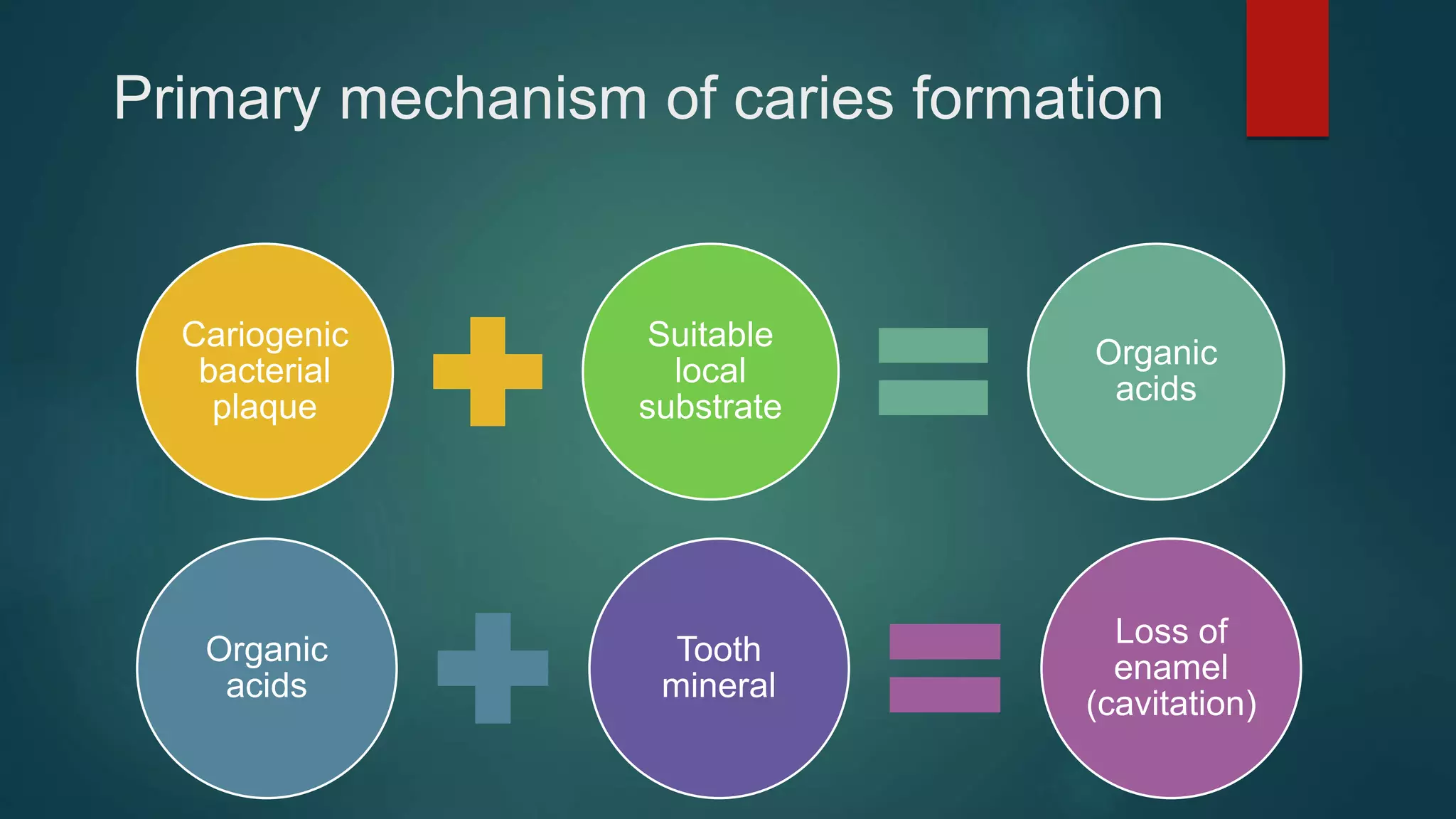 Primary mechanism of caries formation

Cariogenic bacterial plaque

Suitable local substrate

Organic acids

Organic acids

Tooth mineral

Loss of enamel (cavitation)